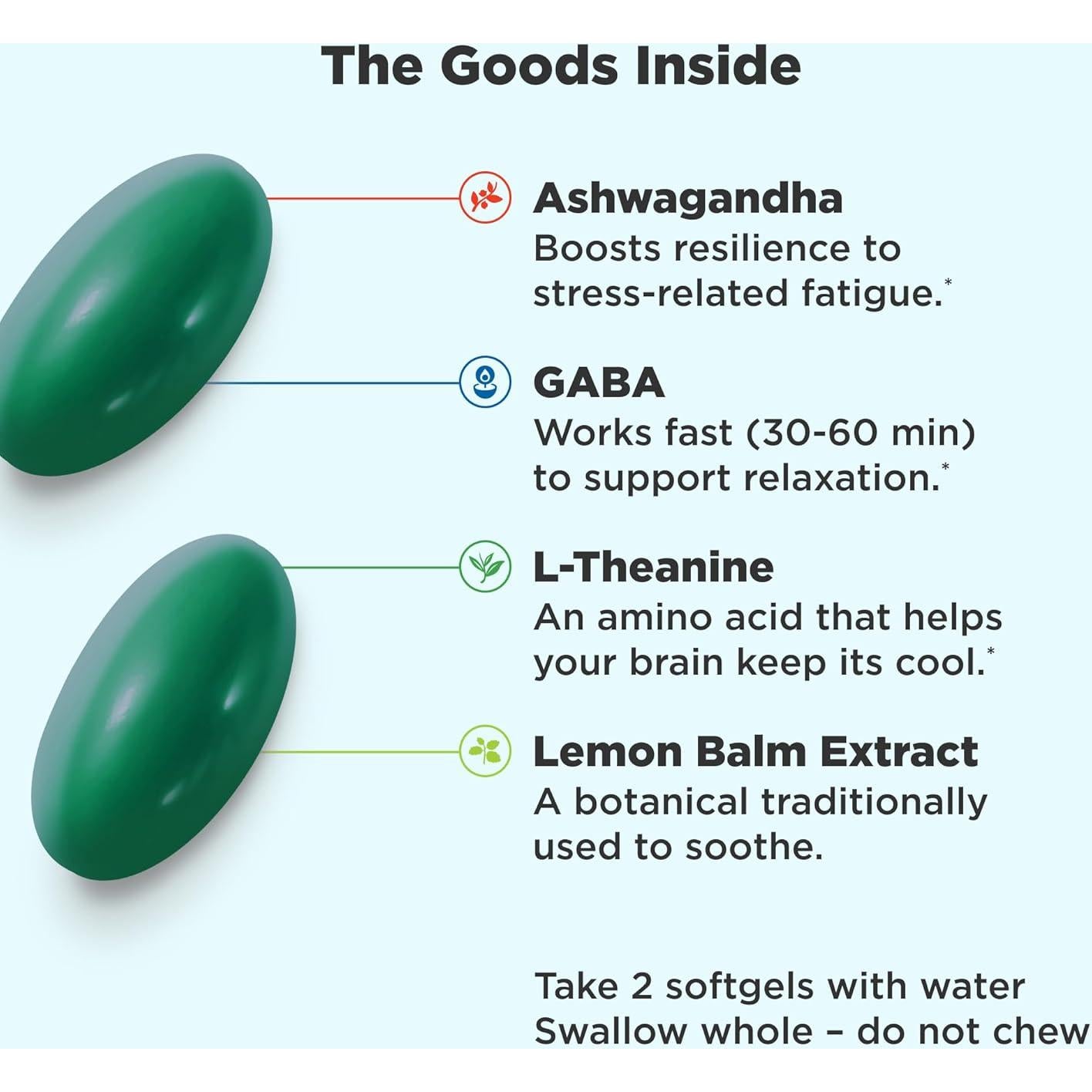 The Goods Inside

Ashwagandha
Boosts resilience to stress-related fatigue.*

GABA
Works fast (30-60 min) to support relaxation.*

L-Theanine
An amino acid that helps your brain keep its cool.*

Lemon Balm Extract
A botanical traditionally used to soothe.

Take 2 softgels with water
Swallow whole – do not chew